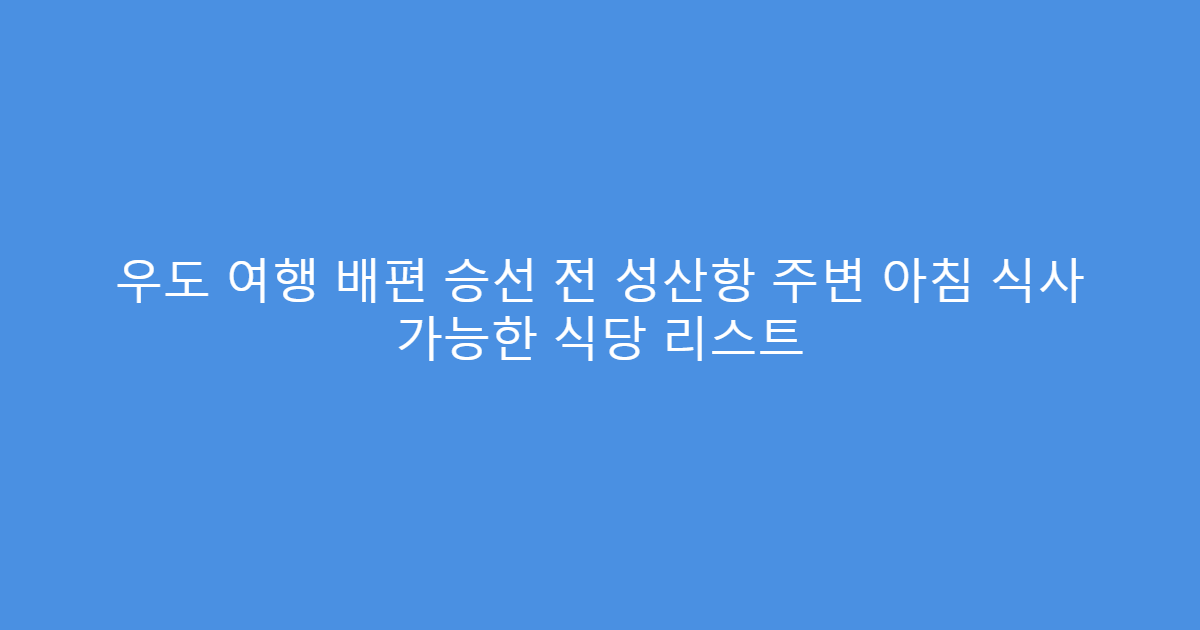 우도 여행 배편 승선 전 성산항 주변 아침 식사 가능한 식당 리스트